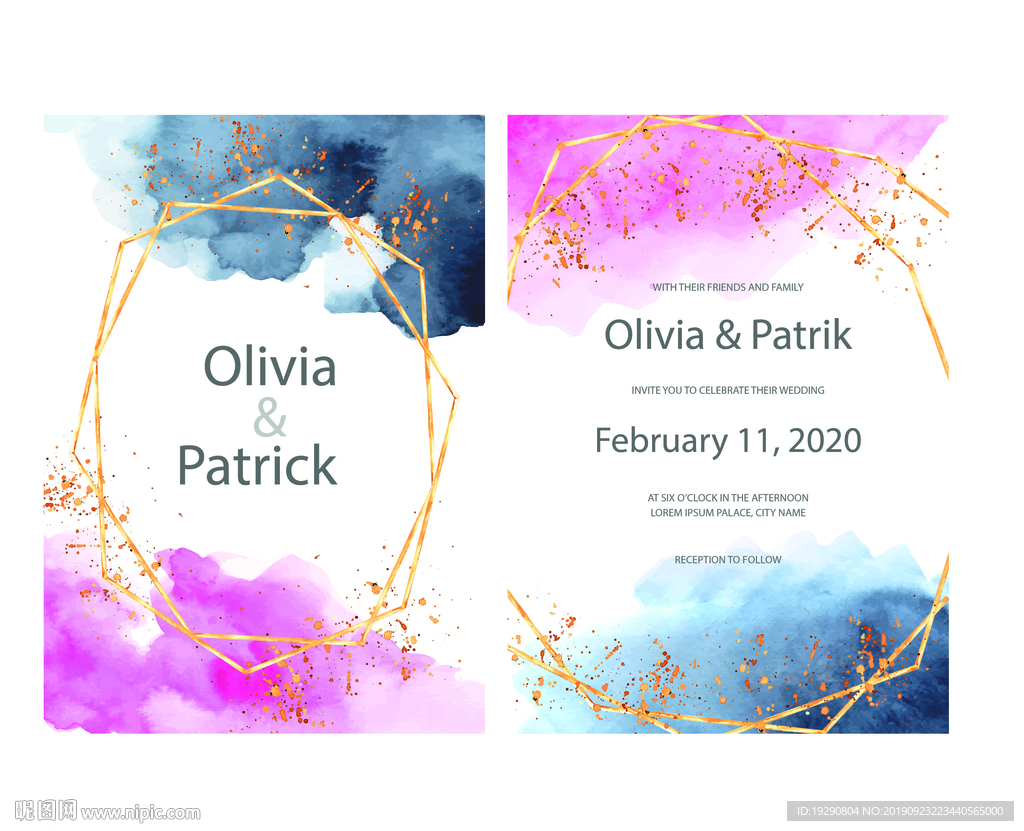 Olivia
&
Patrick

WITH THEIR FRIENDS AND FAMILY

Olivia & Patrik

INVITE YOU TO CELEBRATE THEIR WEDDING

February 11, 2020

AT SIX O'CLOCK IN THE AFTERNOON
LOREM IPSUM PALACE, CITY NAME

RECEPTION TO FOLLOW

昵图网 www.nipic.com

ID:19290804 NO:20190923223440565000